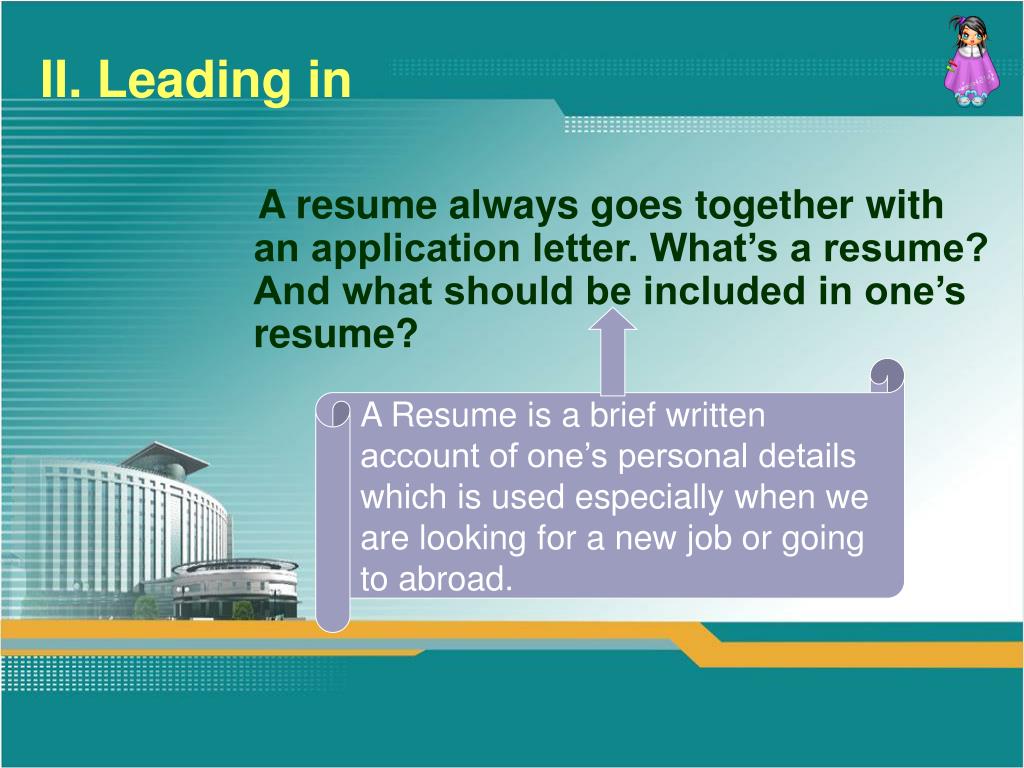 II. Leading in

A resume always goes together with an application letter. What’s a resume? And what should be included in one’s resume?

A Resume is a brief written account of one’s personal details which is used especially when we are looking for a new job or going to abroad.